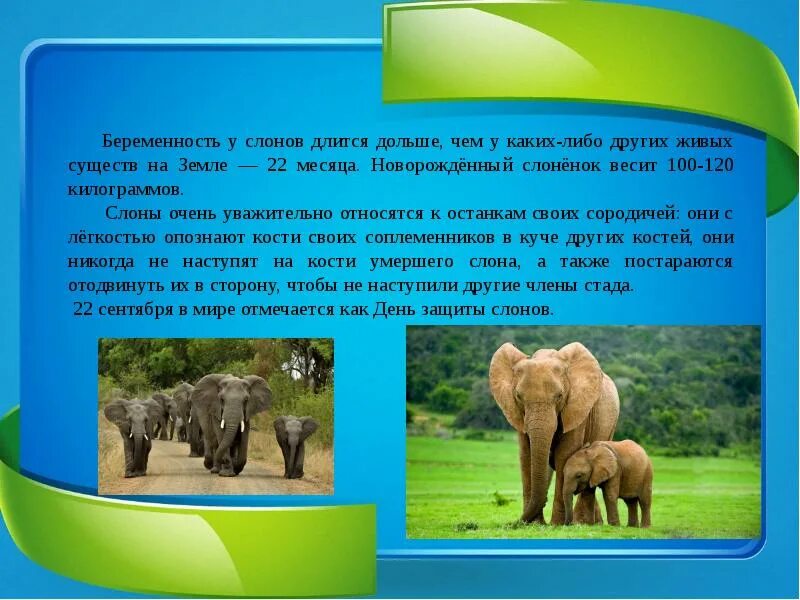 Беременность у слонов длится дольше, чем у каких-либо других живых существ на Земле — 22 месяца. Новорождённый слонёнок весит 100-120 килограммов.

Слоны очень уважительно относятся к останкам своих сородичей: они с лёгкостью опознают кости своих соплеменников в куче других костей, они никогда не наступят на кости умершего слона, а также постараются отодвинуть их в сторону, чтобы не наступили другие члены стада.

22 сентября в мире отмечается как День защиты слонов.